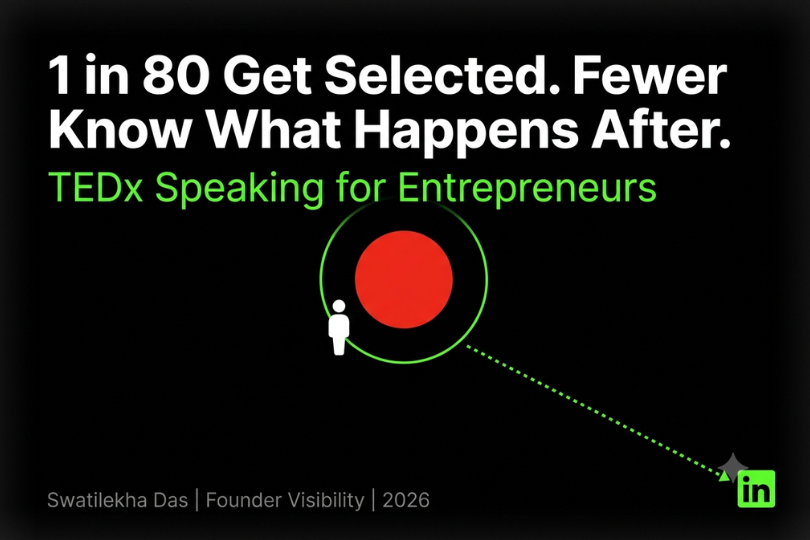 1 in 80 Get Selected. Fewer Know What Happens After.

TEDx Speaking for Entrepreneurs

Swatilekha Das | Founder Visibility | 2026

in